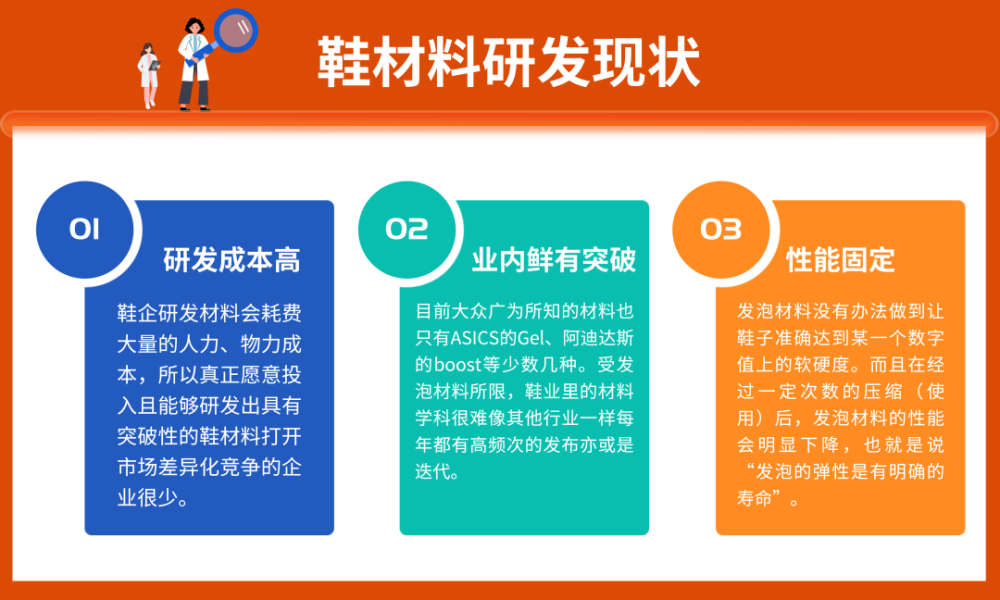 鞋材料研发现状

01

研发成本高

鞋企研发材料会耗费大量的人力、物力成本，所以真正愿意投入且能够研发出具有突破性的鞋材料打开市场差异化竞争的企业很少。

02

业内鲜有突破

目前大众广为所知的材料也只有ASICS的Gel、阿迪达斯的boost等少数几种。受发泡材料所限，鞋业里的材料学科很难像其他行业一样每年都有高频次的发布亦或是迭代。

03

性能固定

发泡材料没有办法做到让鞋子准确达到某一个数字值上的软硬度。而且在经过一定次数的压缩（使用）后，发泡材料的性能会明显下降，也就是说“发泡的弹性是有明确的寿命”。